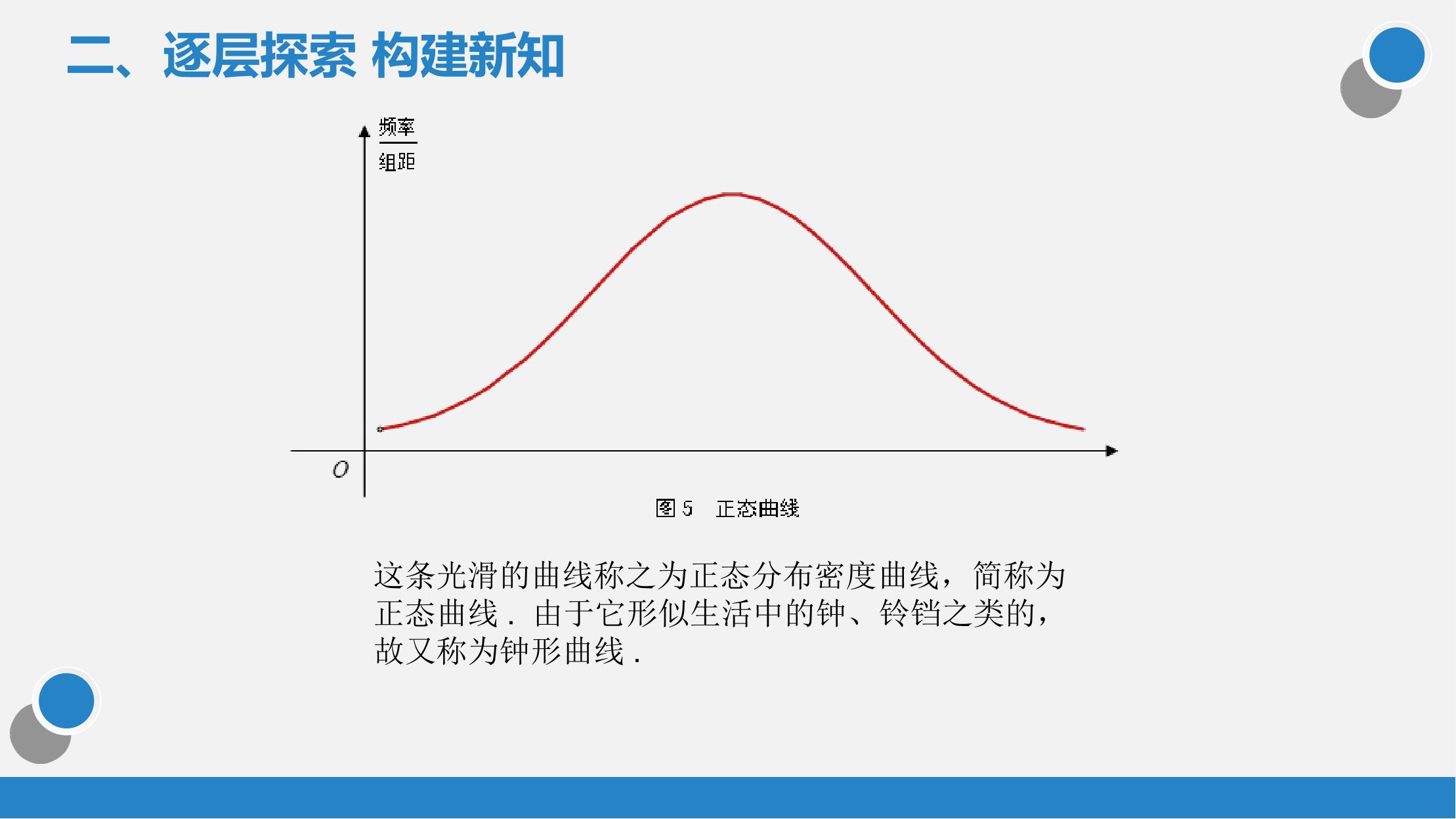 二、逐层探索 构建新知

$\frac{频率}{组距}$

O

图5 正态曲线

这条光滑的曲线称之为正态分布密度曲线，简称为正态曲线．由于它形似生活中的钟、铃铛之类的，故又称为钟形曲线．